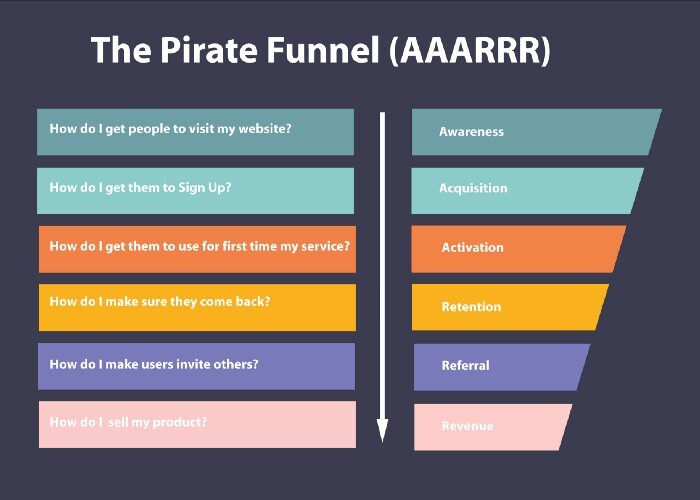 The Pirate Funnel (AAARRR)

How do I get people to visit my website?

How do I get them to Sign Up?

How do I get them to use for first time my service?

How do I make sure they come back?

How do I make users invite others?

How do I sell my product?

Awareness

Acquisition

Activation

Retention

Referral

Revenue